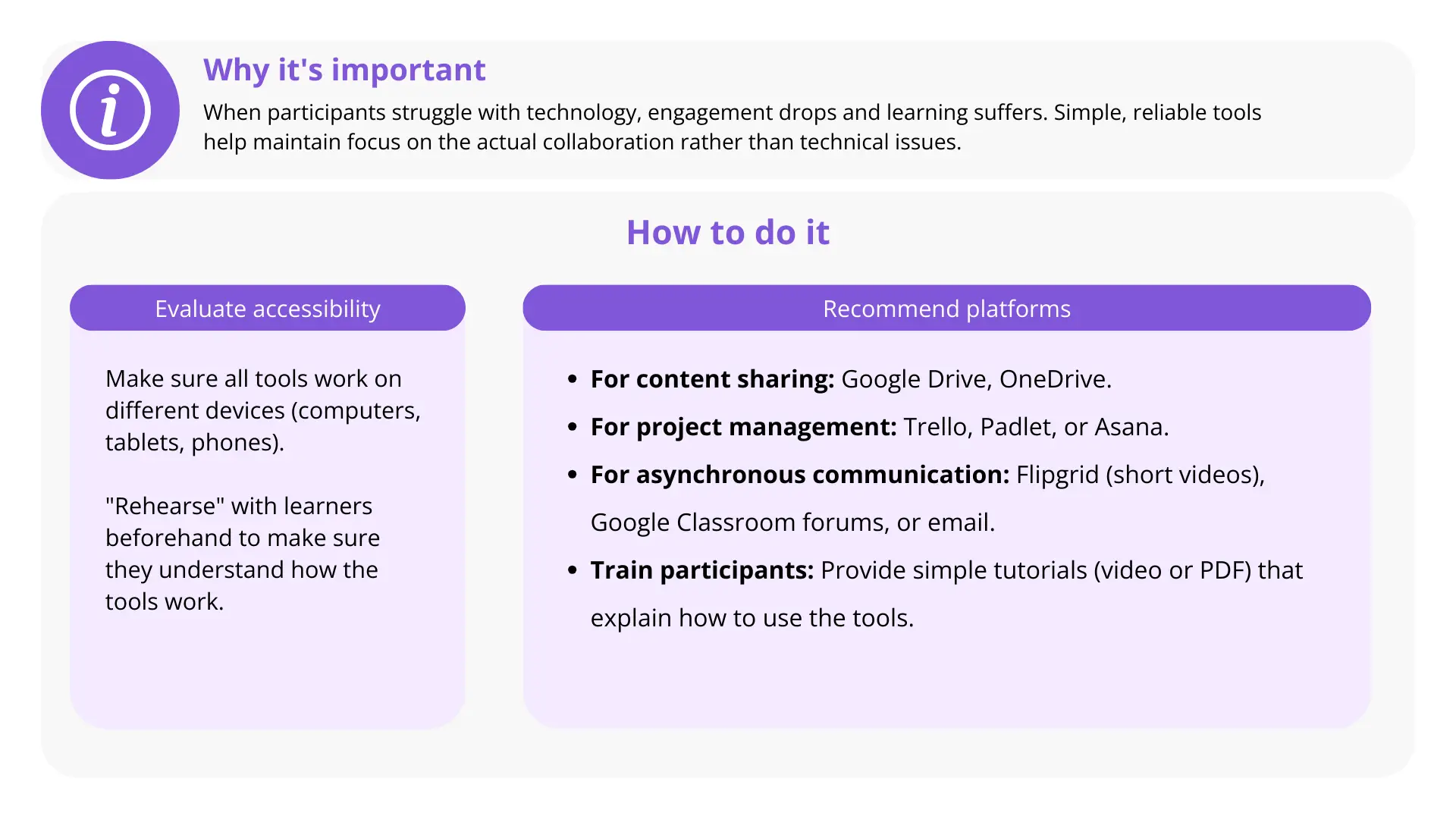 Why it's important

When participants struggle with technology, engagement drops and learning suffers. Simple, reliable tools help maintain focus on the actual collaboration rather than technical issues.

How to do it

Evaluate accessibility

Make sure all tools work on different devices (computers, tablets, phones).

"Rehearse" with learners beforehand to make sure they understand how the tools work.

Recommend platforms

• For content sharing: Google Drive, OneDrive.
• For project management: Trello, Padlet, or Asana.
• For asynchronous communication: Flipgrid (short videos), Google Classroom forums, or email.
• Train participants: Provide simple tutorials (video or PDF) that explain how to use the tools.